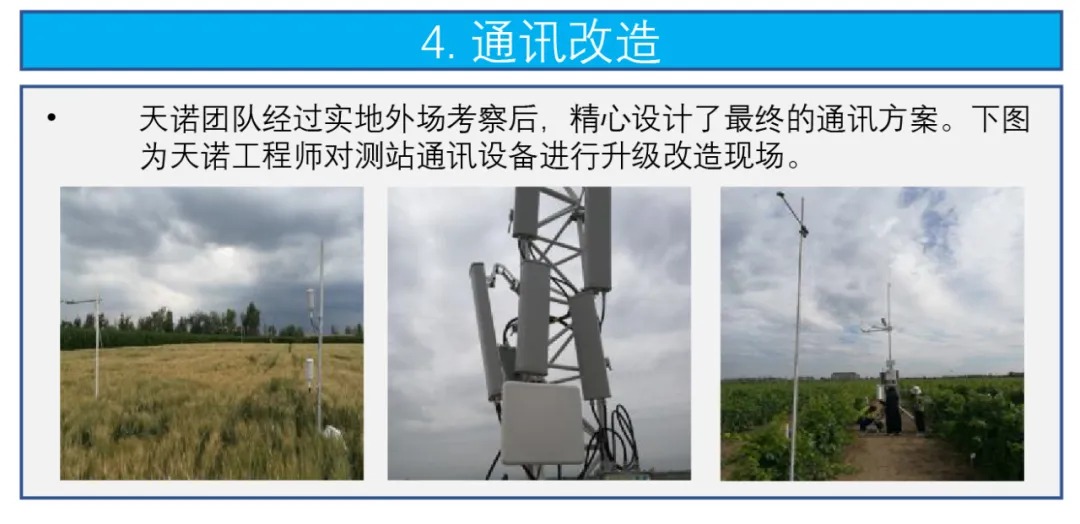 4. 通讯改造

• 天诺团队经过实地外场考察后，精心设计了最终的通讯方案。下图为天诺工程师对测站通讯设备进行升级改造现场。